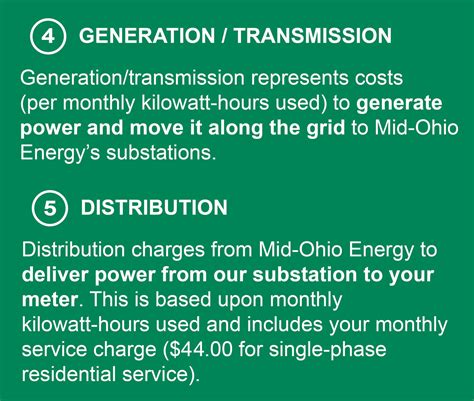 4 GENERATION / TRANSMISSION

Generation/transmission represents costs (per monthly kilowatt-hours used) to generate power and move it along the grid to Mid-Ohio Energy's substations.

5 DISTRIBUTION

Distribution charges from Mid-Ohio Energy to deliver power from our substation to your meter. This is based upon monthly kilowatt-hours used and includes your monthly service charge (\$44.00 for single-phase residential service).